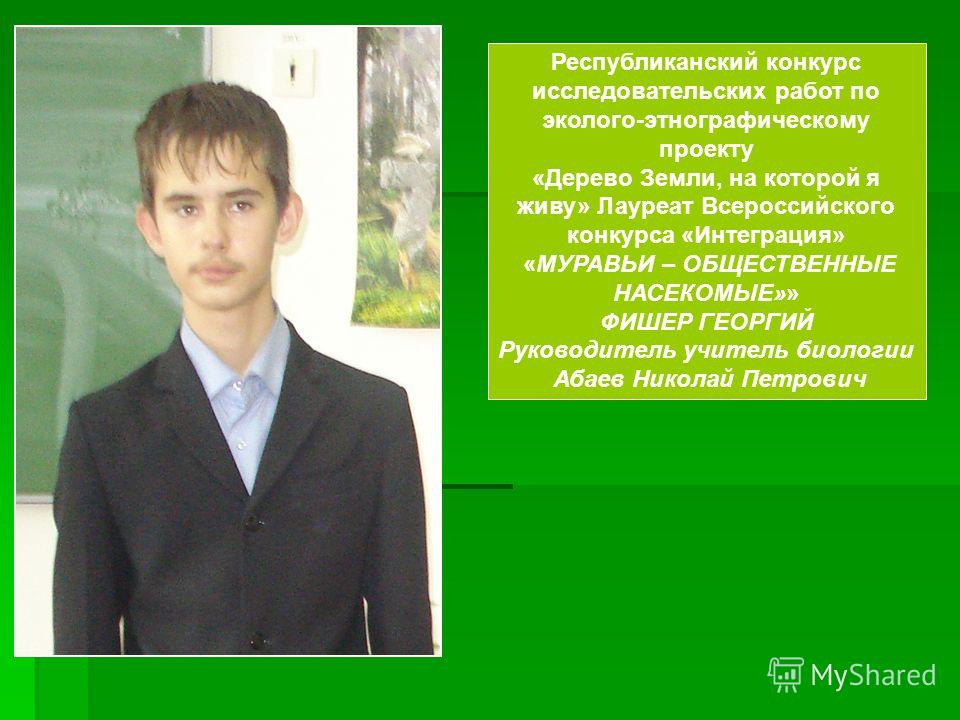 Республиканский конкурс исследовательских работ по эколого-этнографическому проекту
«Дерево Земли, на которой я живу» Лауреат Всероссийского конкурса «Интеграция»
«МУРАВЬИ – ОБЩЕСТВЕННЫЕ НАСЕКОМЫЕ»»
ФИШЕР ГЕОРГИЙ
Руководитель учитель биологии Абаев Николай Петрович

MyShared